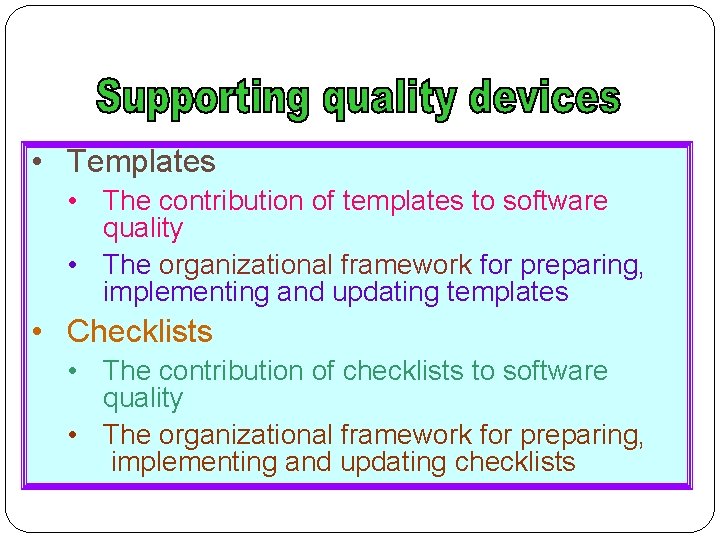 Supporting quality devices

• Templates
  • The contribution of templates to software quality
  • The organizational framework for preparing, implementing and updating templates
• Checklists
  • The contribution of checklists to software quality
  • The organizational framework for preparing, implementing and updating checklists